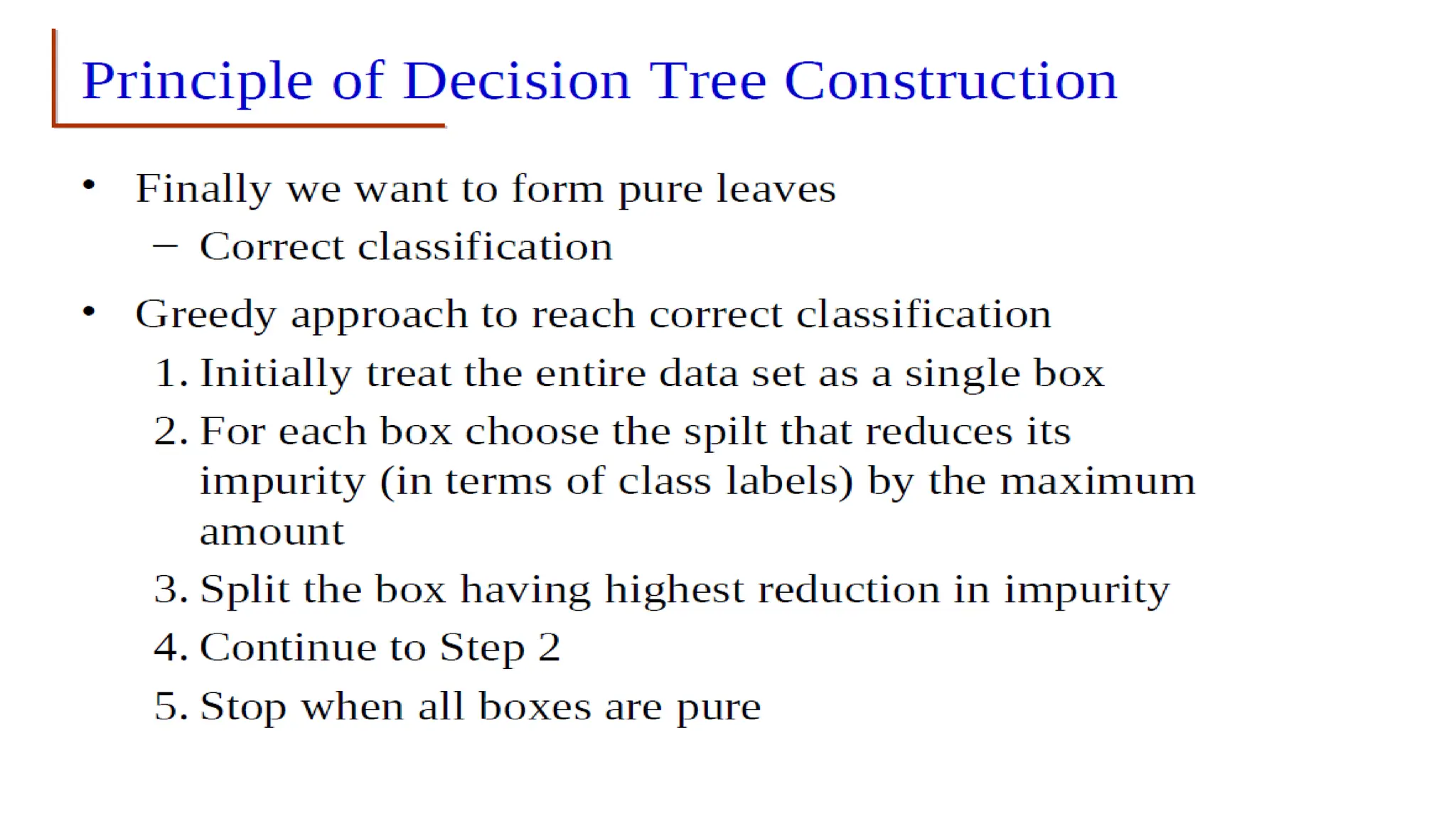 Principle of Decision Tree Construction

• Finally we want to form pure leaves
 – Correct classification
• Greedy approach to reach correct classification
 1. Initially treat the entire data set as a single box
 2. For each box choose the spilt that reduces its impurity (in terms of class labels) by the maximum amount
 3. Split the box having highest reduction in impurity
 4. Continue to Step 2
 5. Stop when all boxes are pure